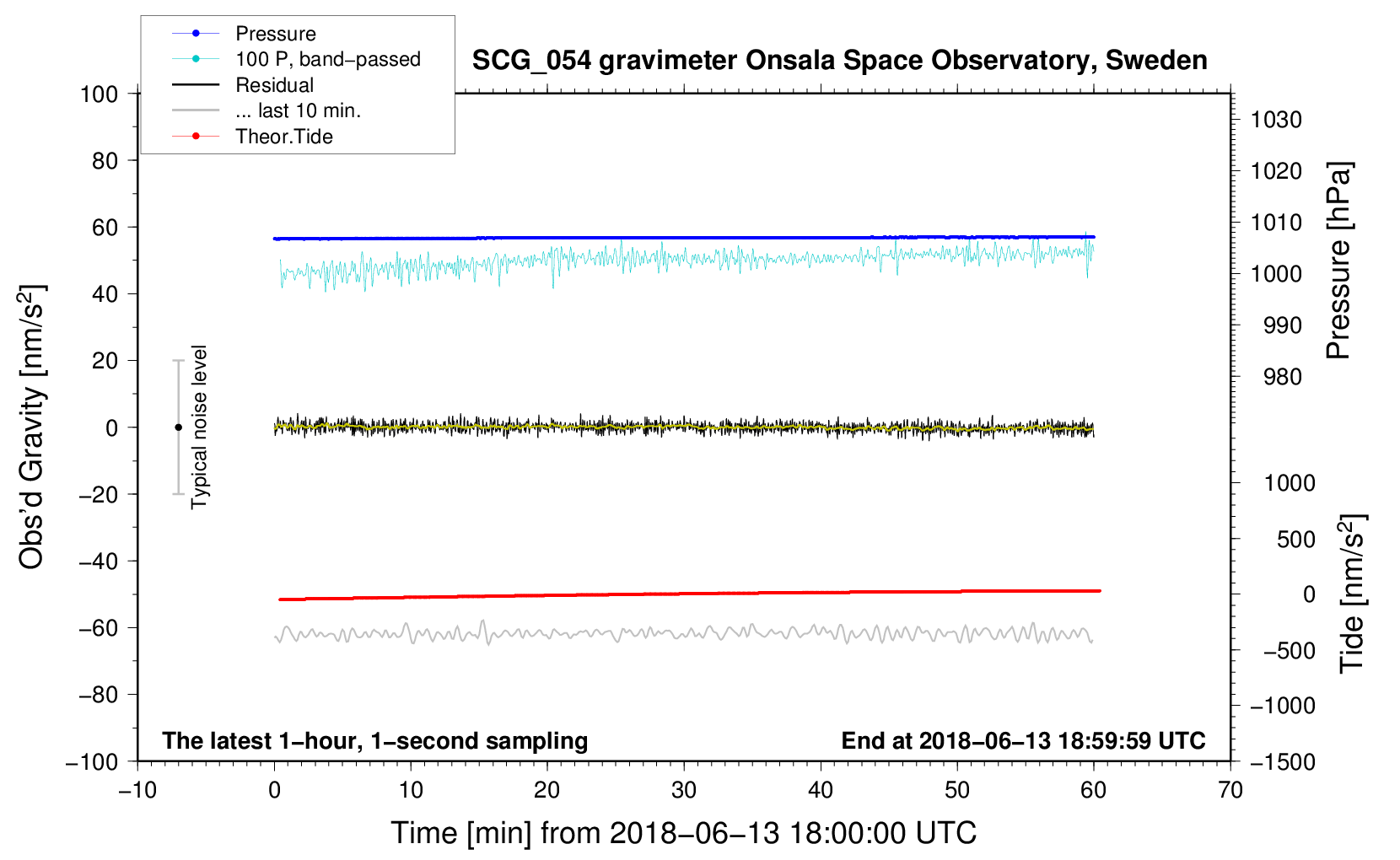 Pressure
100 P, band−passed
Residual
... last 10 min.
Theor.Tide

SCG_054 gravimeter Onsala Space Observatory, Sweden

100
80
60
40
20
0
−20
−40
−60
−80
−100

Obs'd Gravity [nm/s$^2$]

Typical noise level

1030
1020
1010
1000
990
980

Pressure [hPa]

1000
500
0
−500
−1000
−1500

Tide [nm/s$^2$]

The latest 1−hour, 1−second sampling

End at 2018−06−13 18:59:59 UTC

−10
0
10
20
30
40
50
60
70

Time [min] from 2018−06−13 18:00:00 UTC